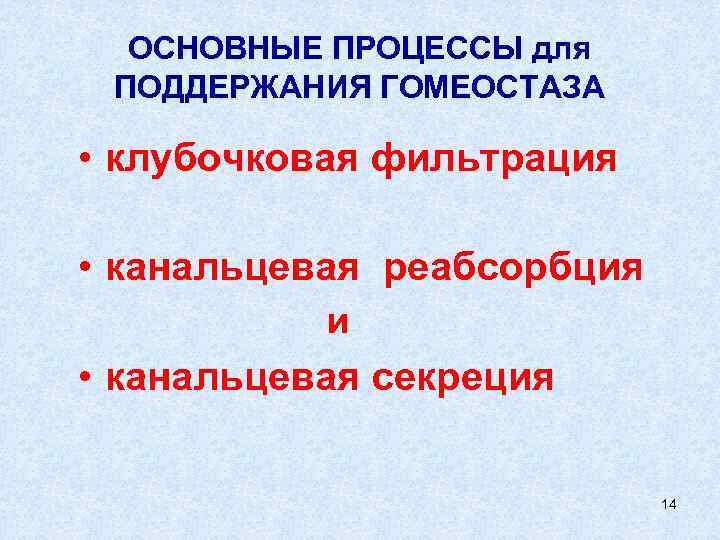 ОСНОВНЫЕ ПРОЦЕССЫ для ПОДДЕРЖАНИЯ ГОМЕОСТАЗА

• клубочковая фильтрация

• канальцевая реабсорбция
и
• канальцевая секреция

14